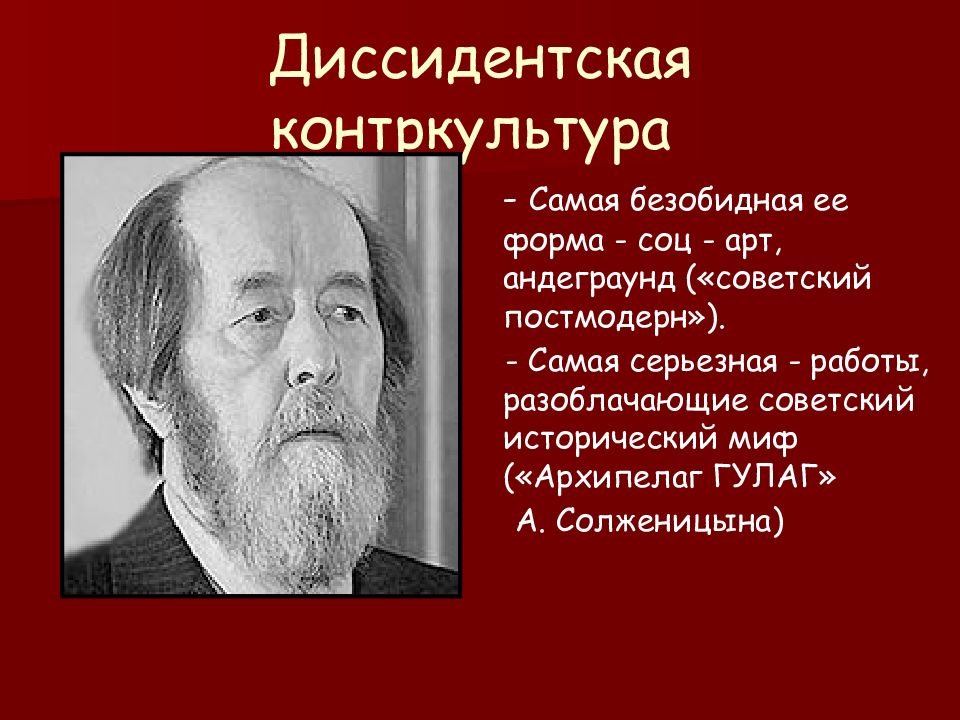 Диссидентская контркультура

– Самая безобидная ее форма - соц - арт, андеграунд («советский постмодерн»).

- Самая серьезная - работы, разоблачающие советский исторический миф («Архипелаг ГУЛАГ» А. Солженицына)